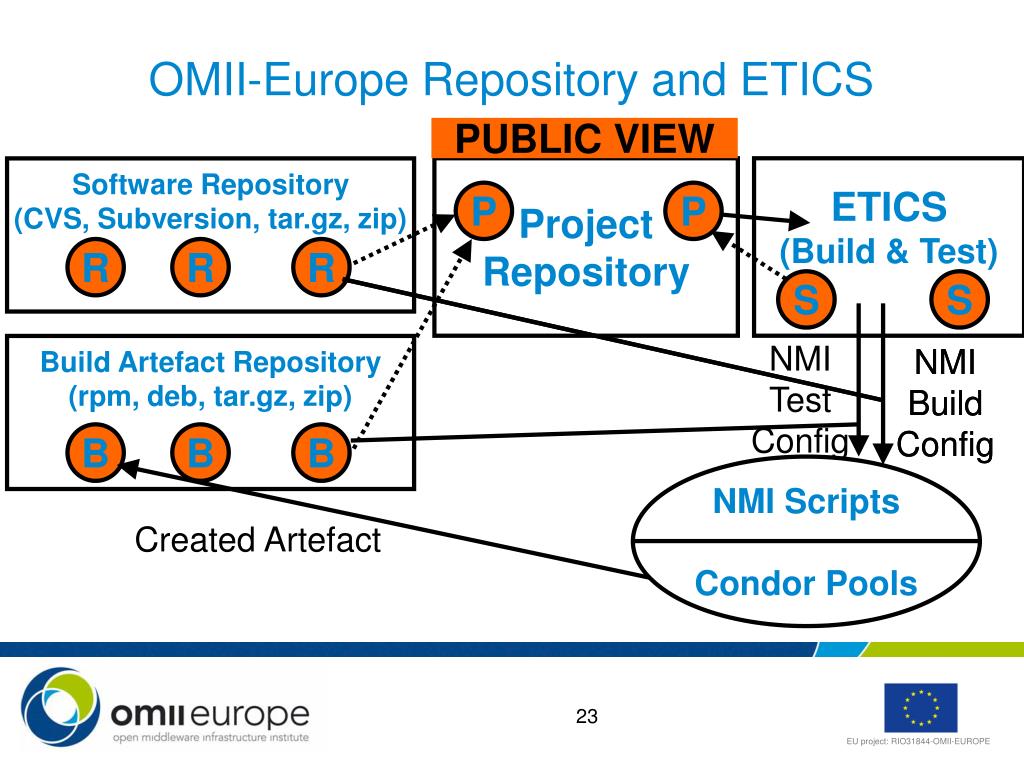 OMII-Europe Repository and ETICS

PUBLIC VIEW

Software Repository
(CVS, Subversion, tar.gz, zip)

R R R

P Project Repository P

ETICS
(Build & Test)

S S

Build Artefact Repository
(rpm, deb, tar.gz, zip)

B B B

NMI Test Config

NMI Build Config

NMI Scripts

Condor Pools

Created Artefact

omii europe
open middleware infrastructure institute

23

EU project: RIO31844-OMII-EUROPE